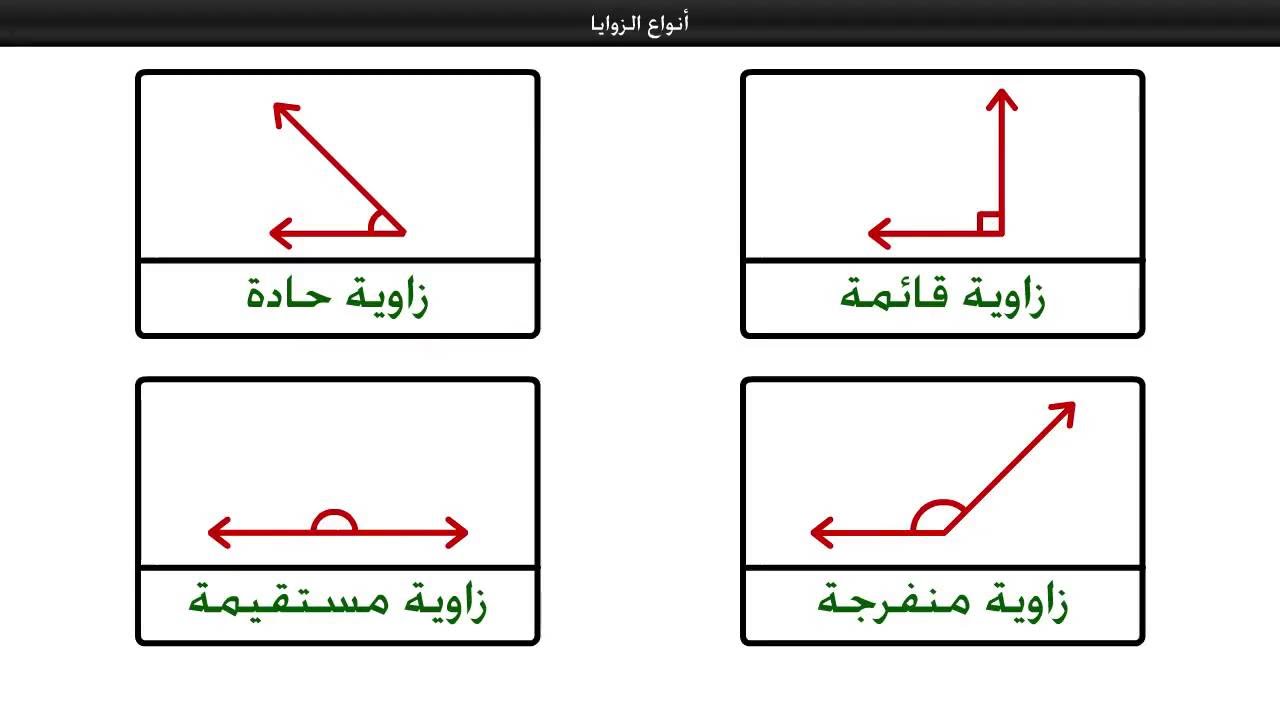 أنواع الزوايا

زاوية قائمة

زاوية حادة

زاوية منفرجة

زاوية مستقيمة